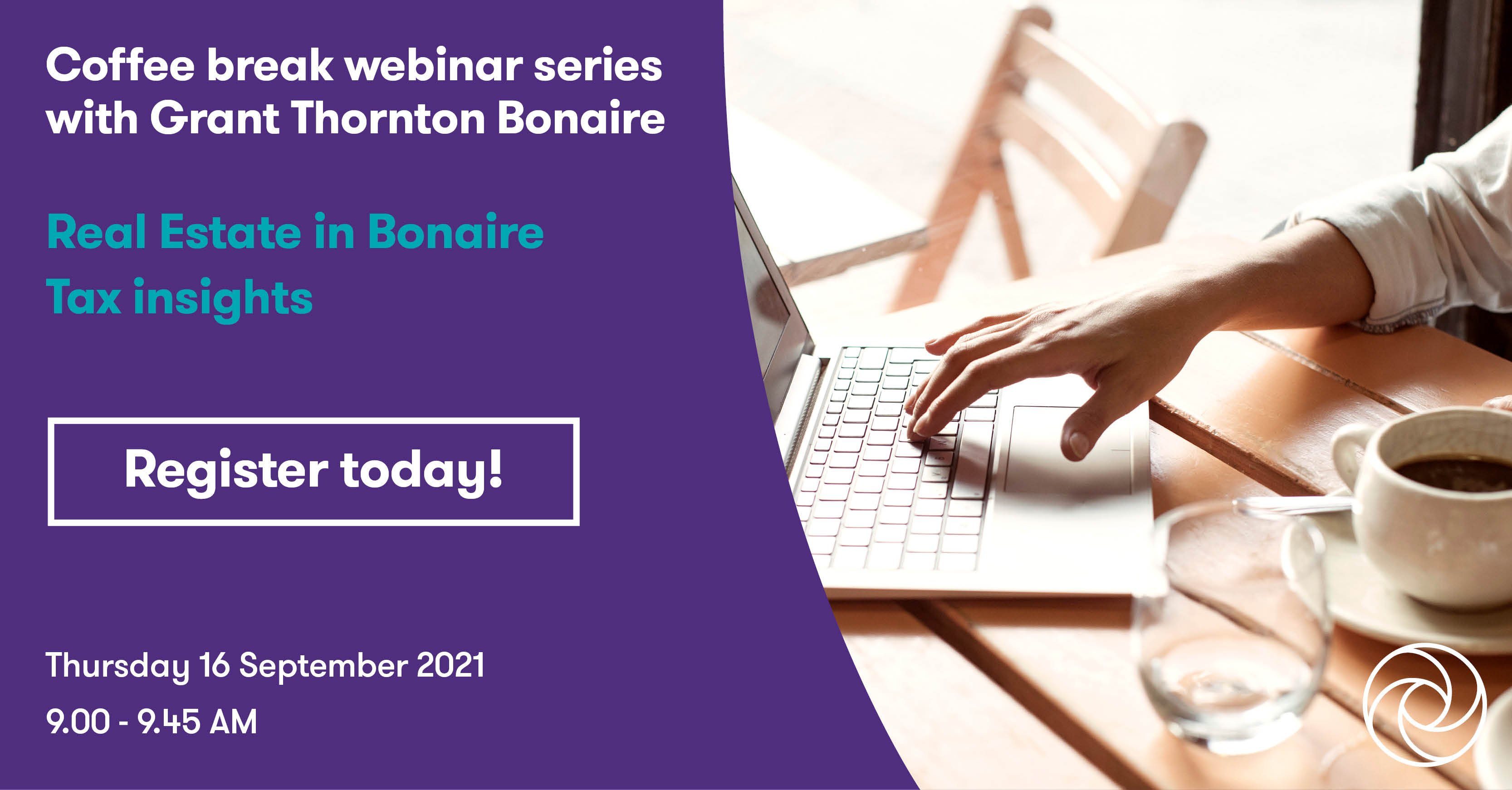 Coffee break webinar series with Grant Thornton Bonaire

Real Estate in Bonaire
Tax insights

Register today!

Thursday 16 September 2021
9.00 - 9.45 AM